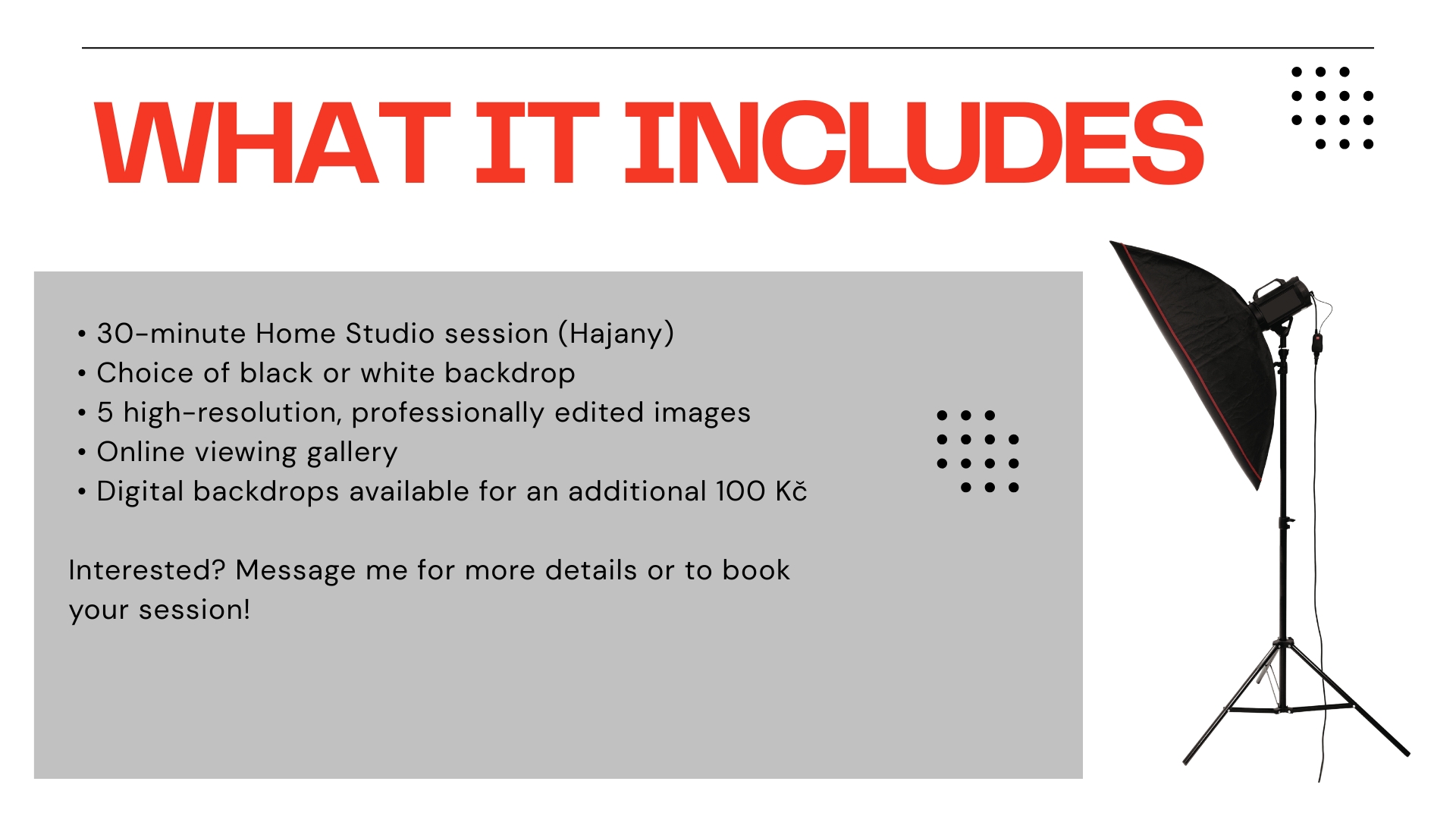 WHAT IT INCLUDES

• 30-minute Home Studio session (Hajany)
• Choice of black or white backdrop
• 5 high-resolution, professionally edited images
• Online viewing gallery
• Digital backdrops available for an additional 100 Kč

Interested? Message me for more details or to book your session!